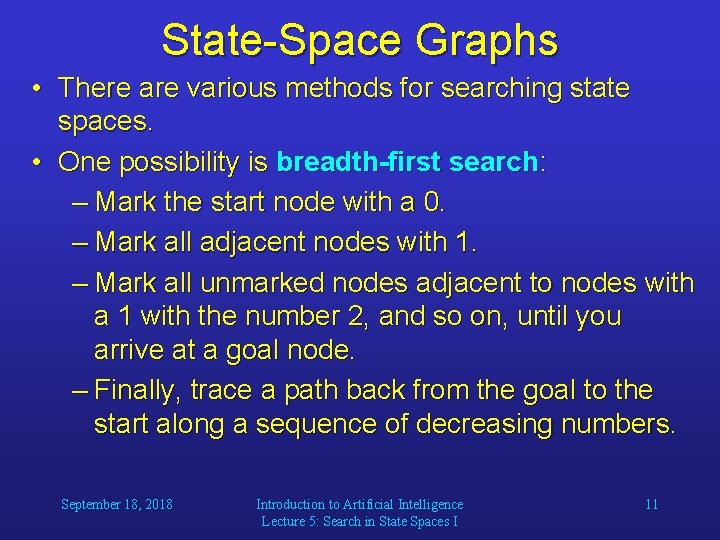 State-Space Graphs

• There are various methods for searching state spaces.

• One possibility is breadth-first search:

– Mark the start node with a 0.

– Mark all adjacent nodes with 1.

– Mark all unmarked nodes adjacent to nodes with a 1 with the number 2, and so on, until you arrive at a goal node.

– Finally, trace a path back from the goal to the start along a sequence of decreasing numbers.

September 18, 2018

Introduction to Artificial Intelligence
Lecture 5: Search in State Spaces I

11